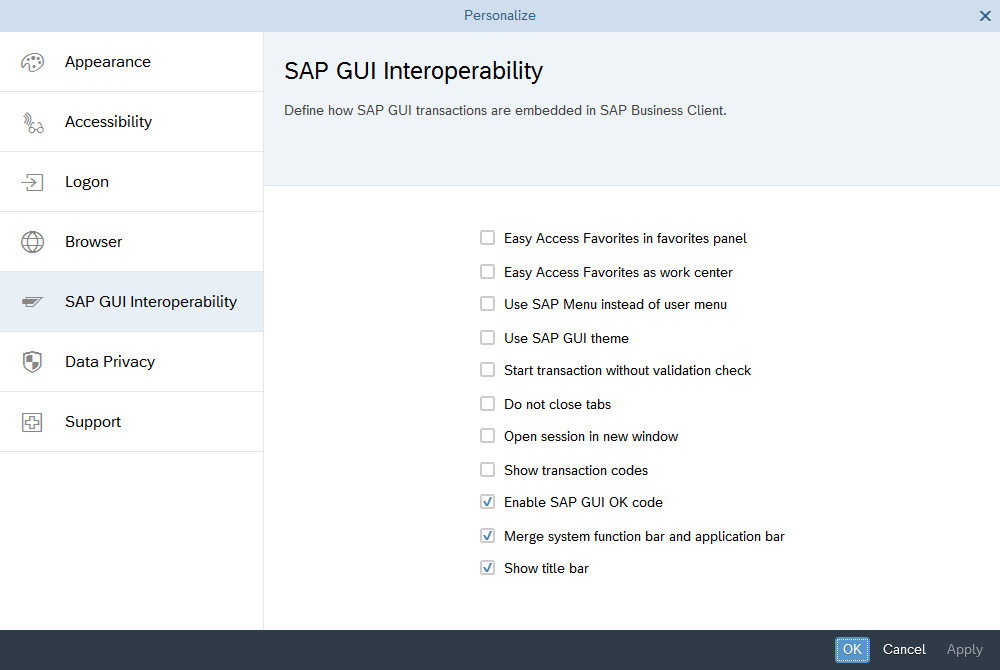 Personalize

Appearance

Accessibility

Logon

Browser

SAP GUI Interoperability

Data Privacy

Support

SAP GUI Interoperability

Define how SAP GUI transactions are embedded in SAP Business Client.

Easy Access Favorites in favorites panel

Easy Access Favorites as work center

Use SAP Menu instead of user menu

Use SAP GUI theme

Start transaction without validation check

Do not close tabs

Open session in new window

Show transaction codes

Enable SAP GUI OK code

Merge system function bar and application bar

Show title bar

OK Cancel Apply